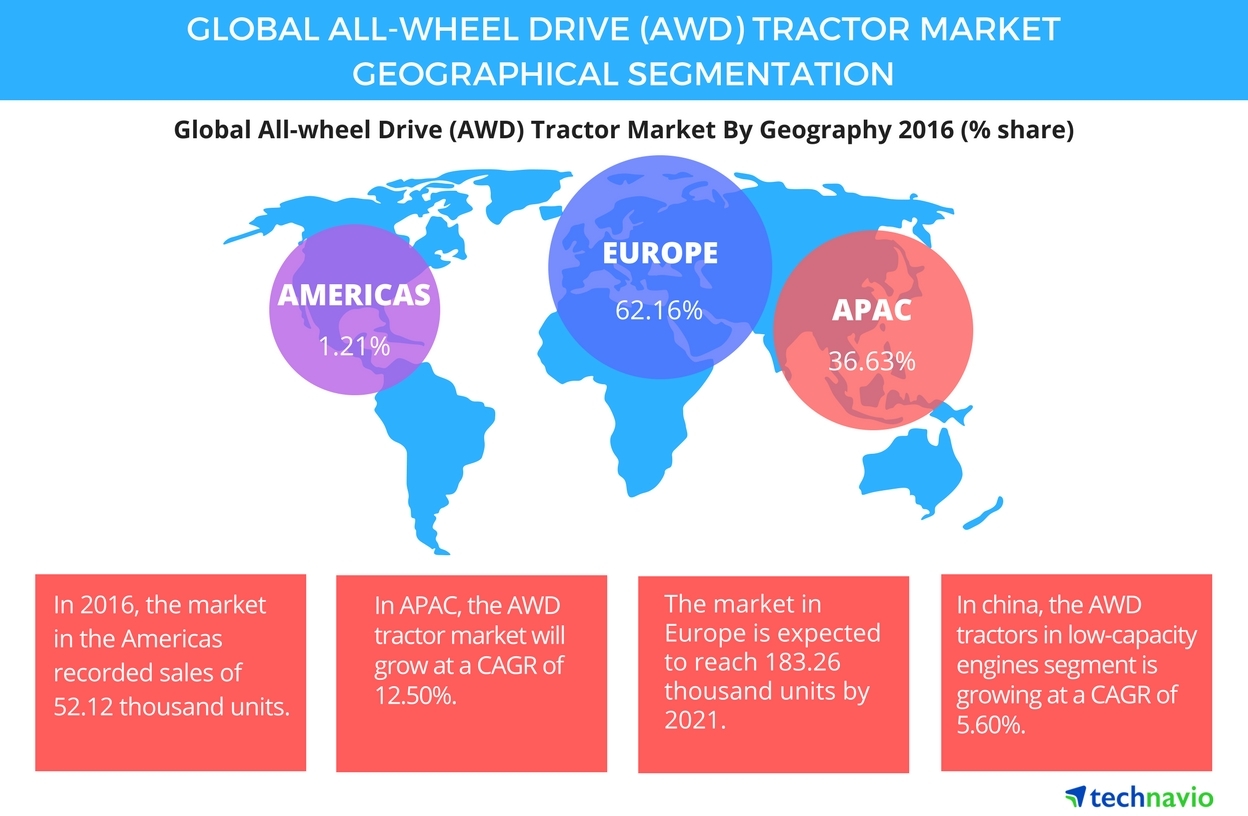 GLOBAL ALL-WHEEL DRIVE (AWD) TRACTOR MARKET GEOGRAPHICAL SEGMENTATION

Global All-wheel Drive (AWD) Tractor Market By Geography 2016 (% share)

AMERICAS
1.21%

EUROPE
62.16%

APAC
36.63%

In 2016, the market in the Americas recorded sales of 52.12 thousand units.

In APAC, the AWD tractor market will grow at a CAGR of 12.50%.

The market in Europe is expected to reach 183.26 thousand units by 2021.

In china, the AWD tractors in low-capacity engines segment is growing at a CAGR of 5.60%.

technavio